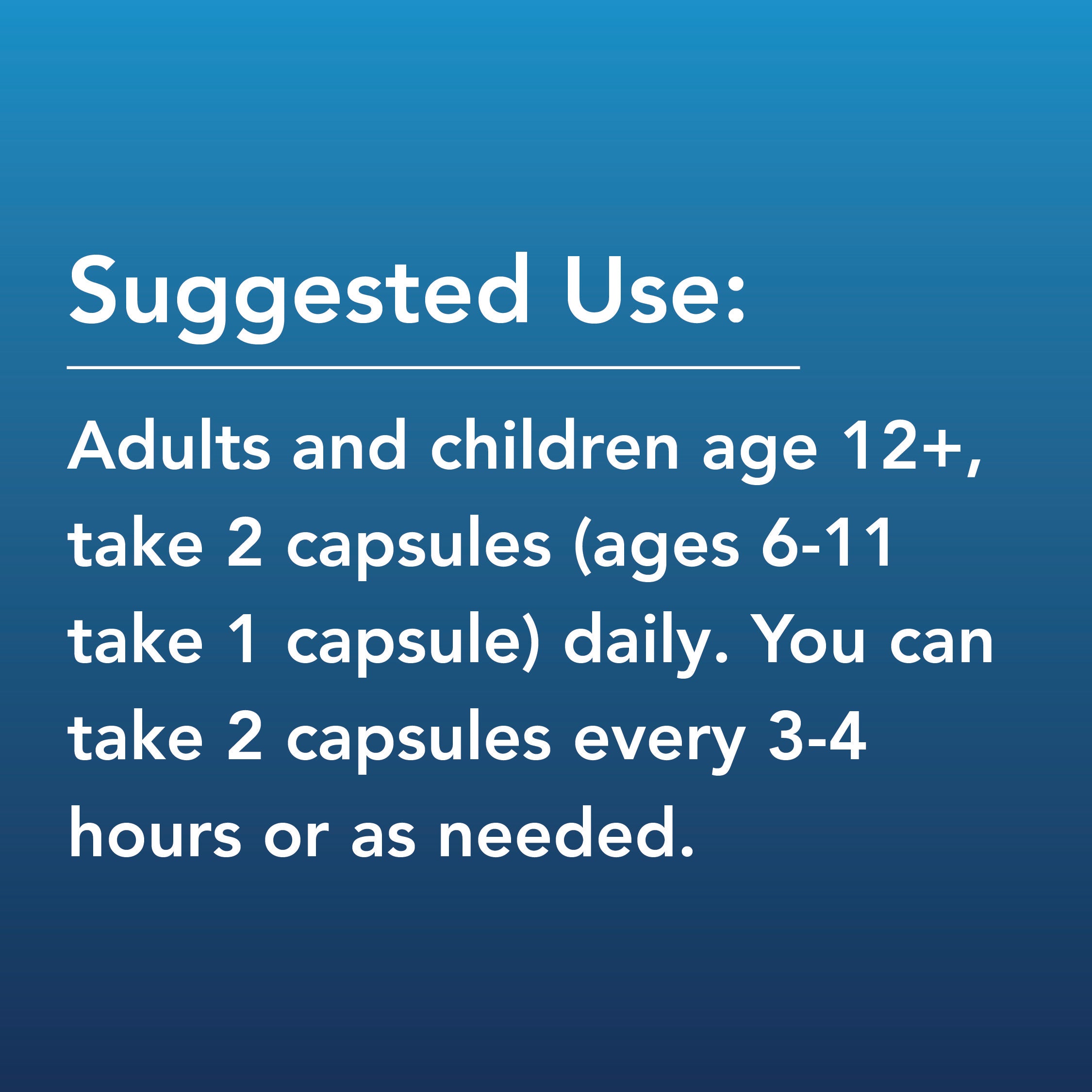 Suggested Use:

Adults and children age 12+, take 2 capsules (ages 6-11 take 1 capsule) daily. You can take 2 capsules every 3-4 hours or as needed.